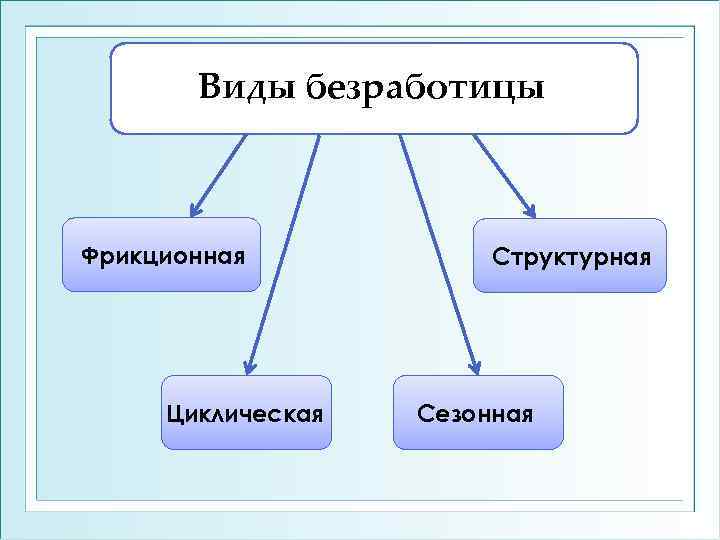 Виды безработицы

Фрикционная

Структурная

Циклическая

Сезонная